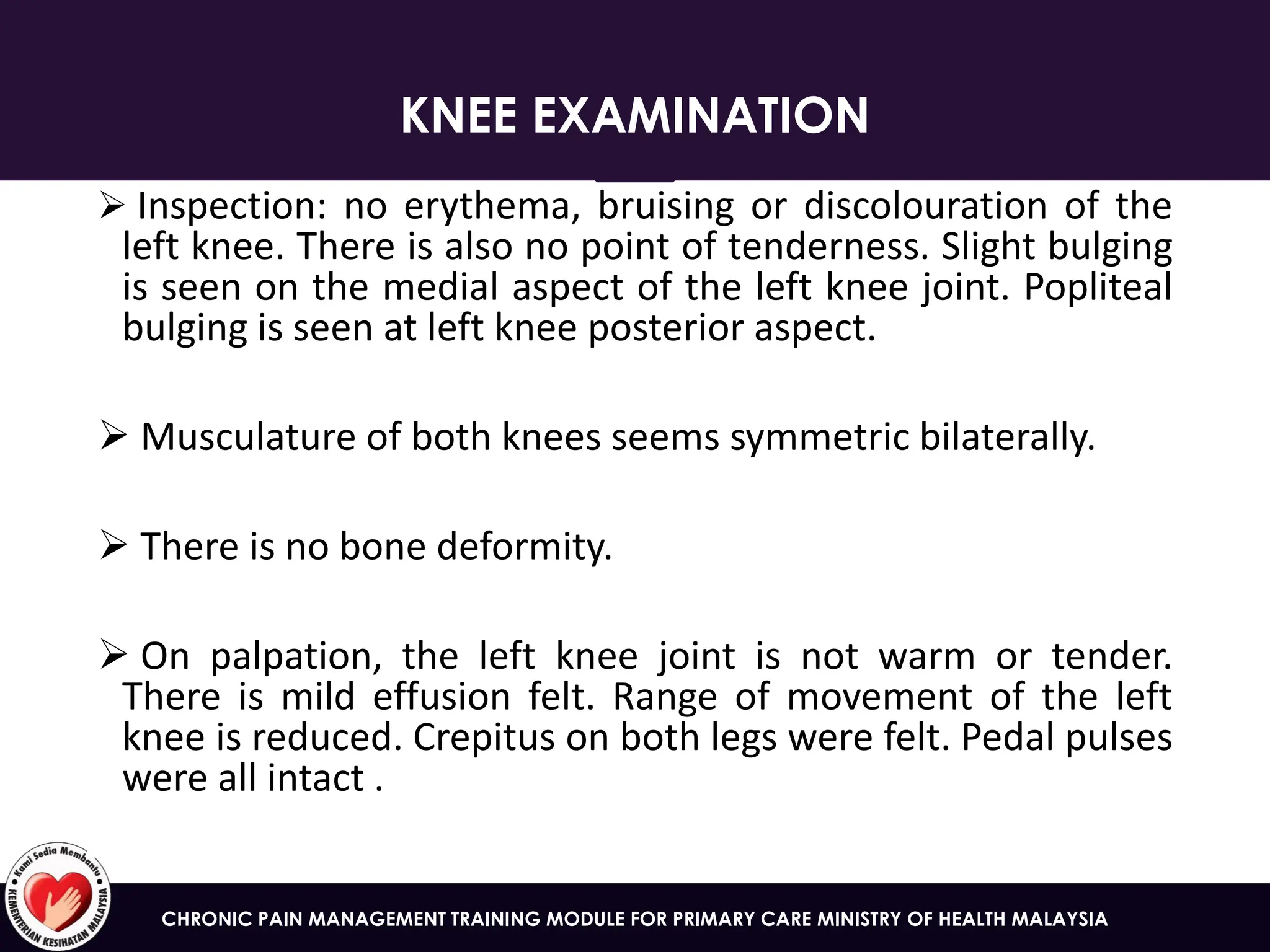 KNEE EXAMINATION

➢ Inspection: no erythema, bruising or discolouration of the left knee. There is also no point of tenderness. Slight bulging is seen on the medial aspect of the left knee joint. Popliteal bulging is seen at left knee posterior aspect.

➢ Musculature of both knees seems symmetric bilaterally.

➢ There is no bone deformity.

➢ On palpation, the left knee joint is not warm or tender. There is mild effusion felt. Range of movement of the left knee is reduced. Crepitus on both legs were felt. Pedal pulses were all intact .

Kami Sedia Membantu
KEMENTERIAN KESIHATAN MALAYSIA

CHRONIC PAIN MANAGEMENT TRAINING MODULE FOR PRIMARY CARE MINISTRY OF HEALTH MALAYSIA